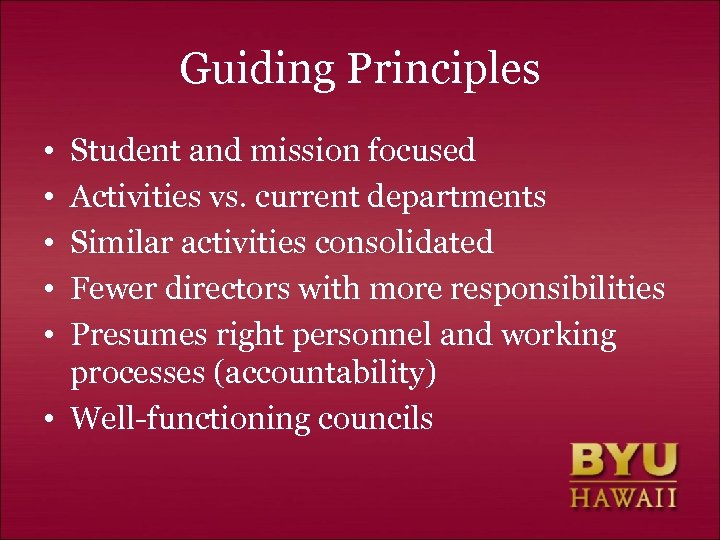 Guiding Principles

• Student and mission focused
• Activities vs. current departments
• Similar activities consolidated
• Fewer directors with more responsibilities
• Presumes right personnel and working processes (accountability)
• Well-functioning councils

BYU
HAWAII